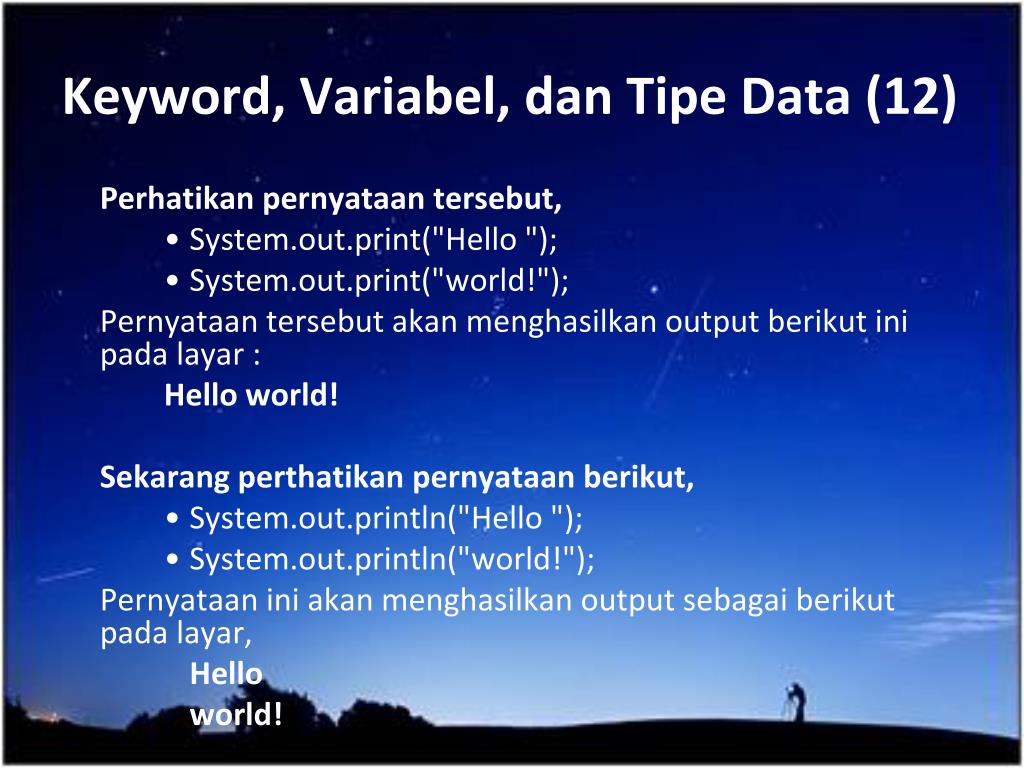 Keyword, Variabel, dan Tipe Data (12)

Perhatikan pernyataan tersebut,

• System.out.print("Hello ");

• System.out.print("world!");

Pernyataan tersebut akan menghasilkan output berikut ini pada layar :

Hello world!

Sekarang perthatikan pernyataan berikut,

• System.out.println("Hello ");

• System.out.println("world!");

Pernyataan ini akan menghasilkan output sebagai berikut pada layar,

Hello

world!